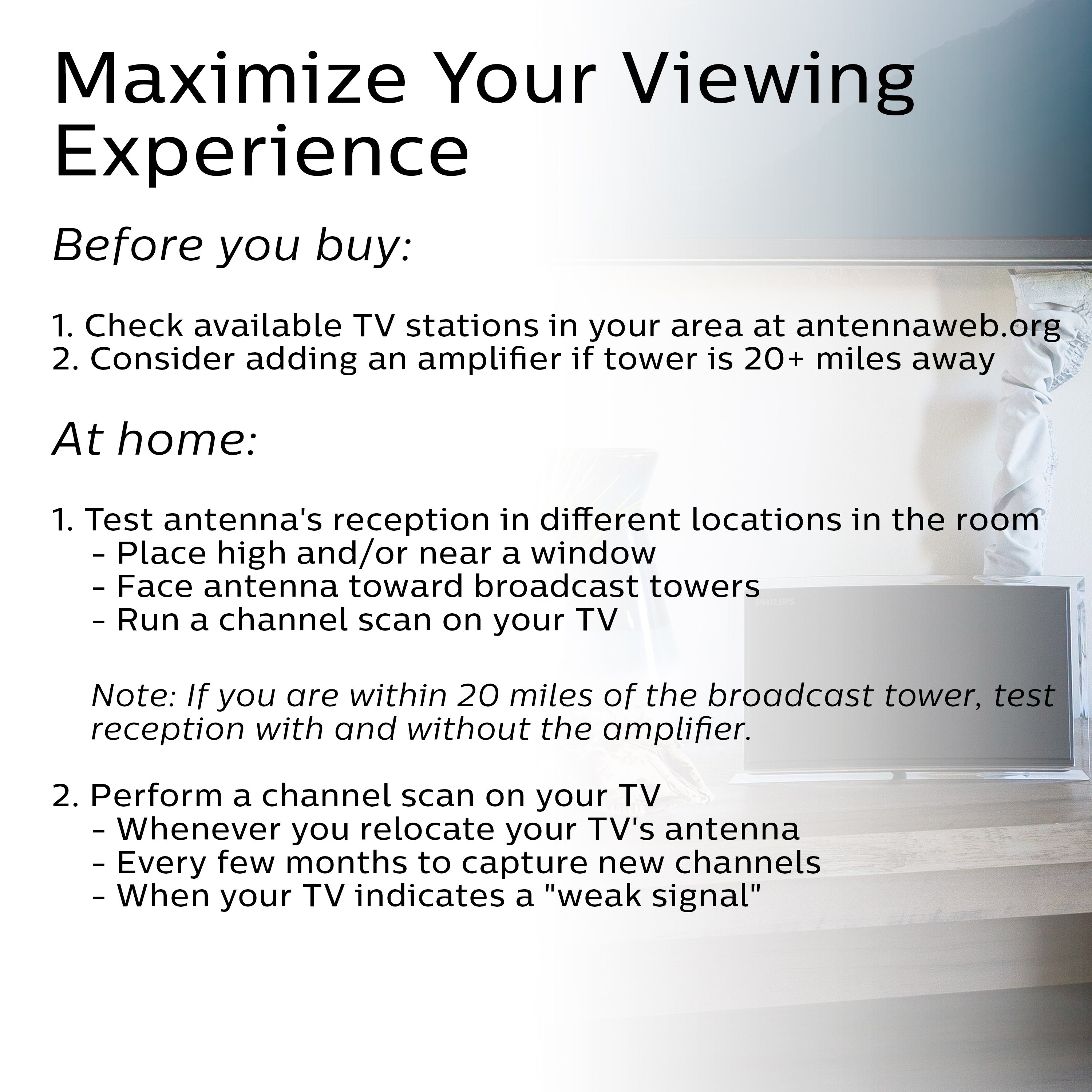 Maximize Your Viewing Experience

Before you buy:

1. Check available TV stations in your area at antennaweb.org
2. Consider adding an amplifier if tower is 20+ miles away

At home:

1. Test antenna's reception in different locations in the room
- Place high and/or near a window
- Face antenna toward broadcast towers
- Run a channel scan on your TV

Note: If you are within 20 miles of the broadcast tower, test reception with and without the amplifier.

2. Perform a channel scan on your TV
- Whenever you relocate your TV's antenna
- Every few months to capture new channels
- When your TV indicates a "weak signal"

PHILIPS